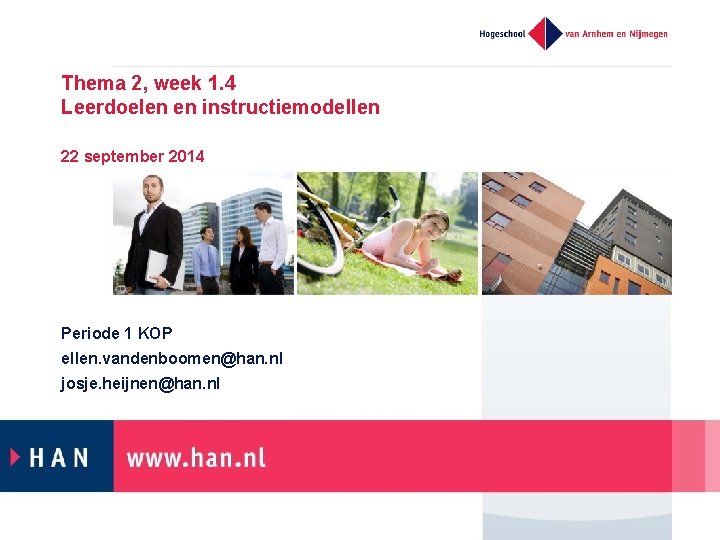 Hogeschool van Arnhem en Nijmegen

Thema 2, week 1.4
Leerdoelen en instructiemodellen

22 september 2014

Periode 1 KOP
ellen.vandenboomen@han.nl
josje.heijnen@han.nl

HAN www.han.nl